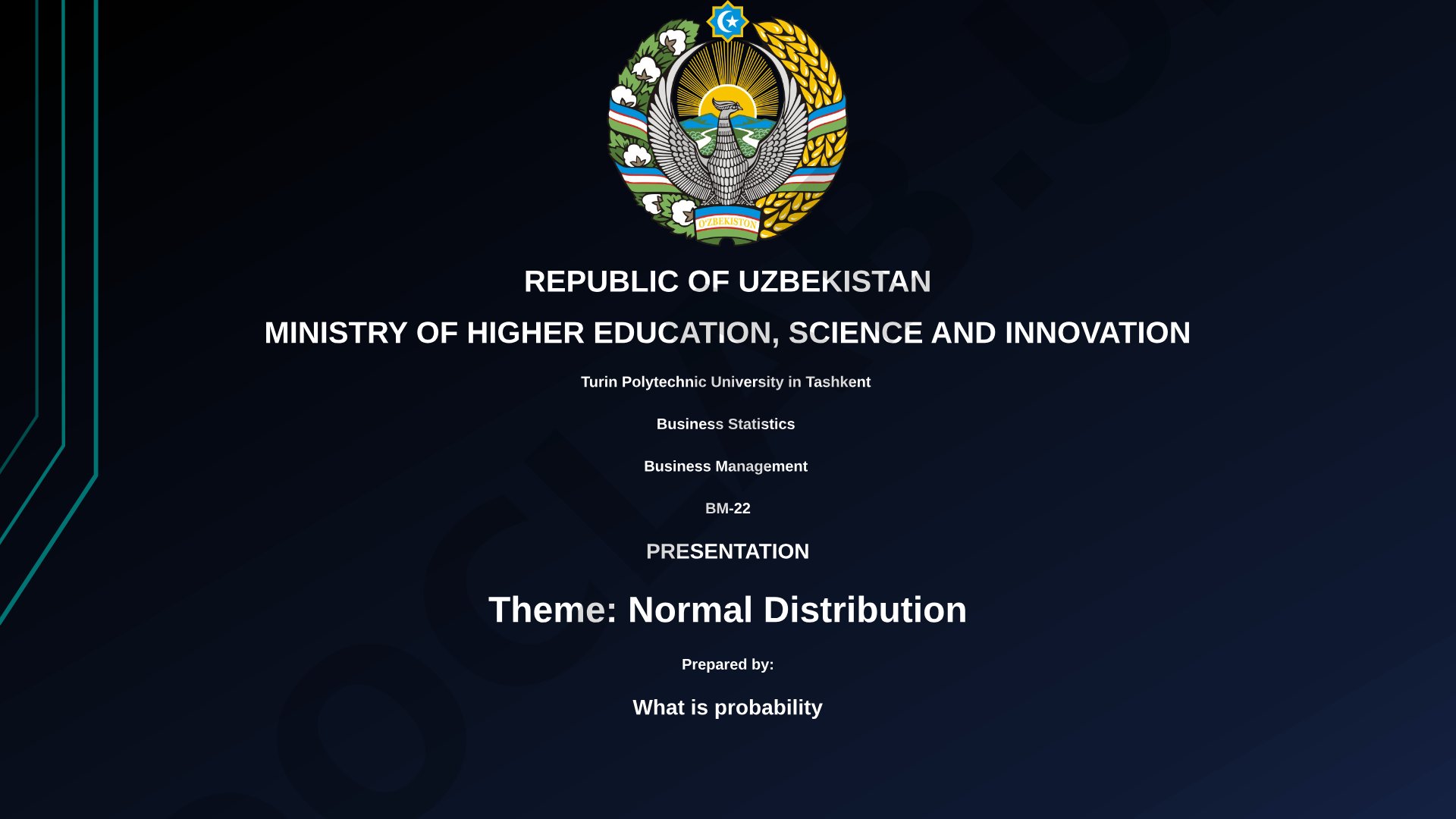 O'ZBEKISTON

REPUBLIC OF UZBEKISTAN

MINISTRY OF HIGHER EDUCATION, SCIENCE AND INNOVATION

Turin Polytechnic University in Tashkent

Business Statistics

Business Management

BM-22

PRESENTATION

Theme: Normal Distribution

Prepared by:

What is probability